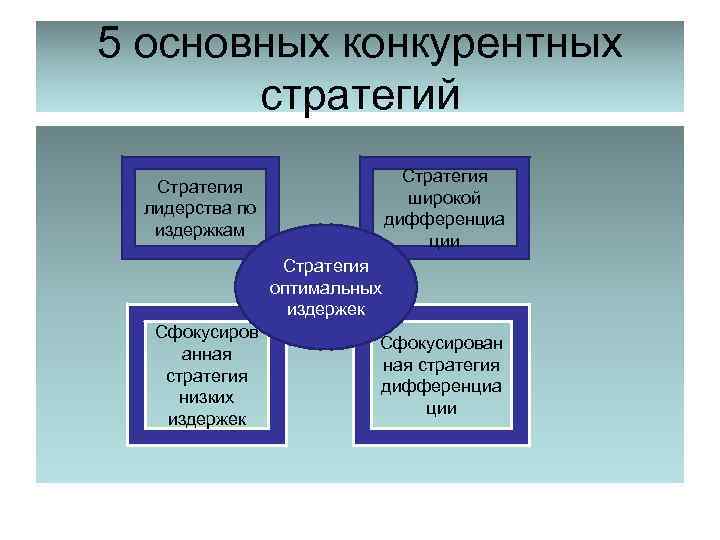 5 основных конкурентных стратегий

Стратегия лидерства по издержкам

Стратегия широкой дифференциации

Стратегия оптимальных издержек

Сфокусированная стратегия низких издержек

Сфокусированная стратегия дифференциации